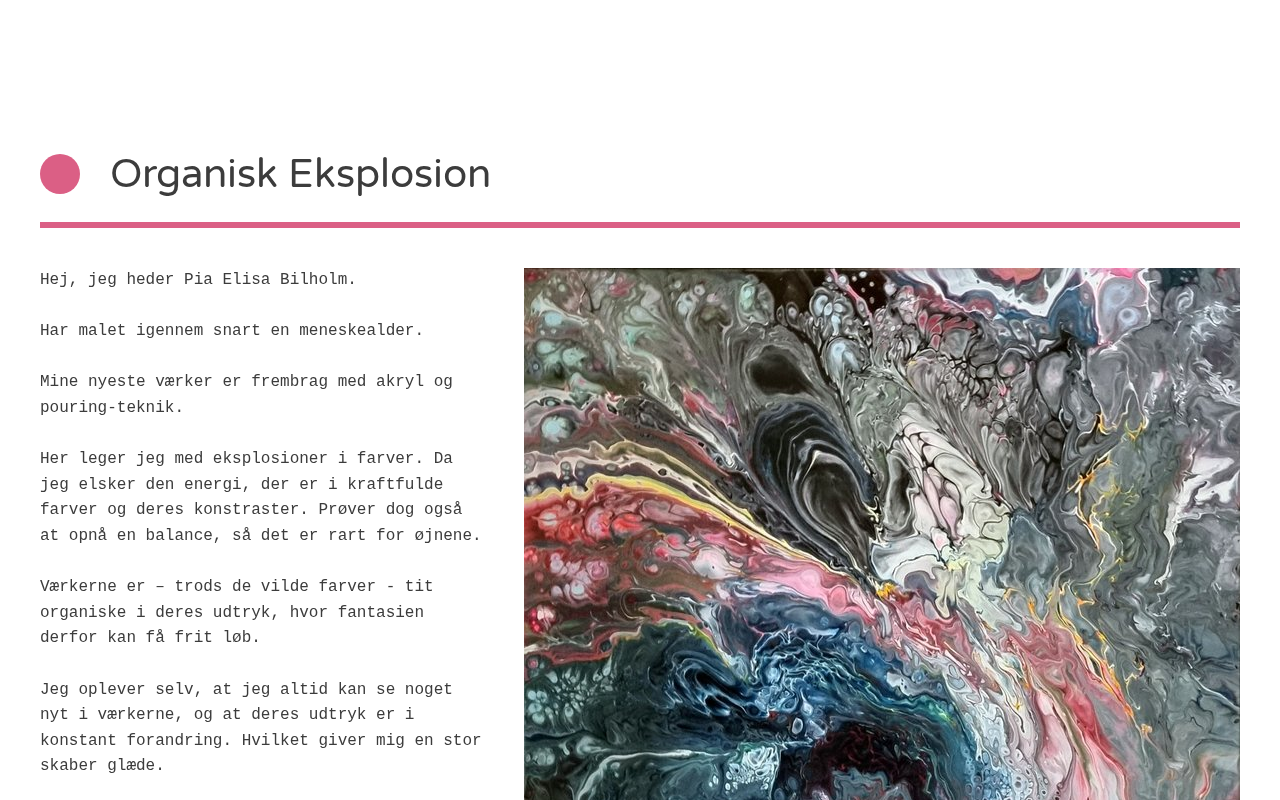 Organisk Eksplosion

Hej, jeg heder Pia Elisa Bilholm.

Har malet igennem snart en meneskealder.

Mine nyeste værker er frembrag med akryl og pouring-teknik.

Her leger jeg med eksplosioner i farver. Da jeg elsker den energi, der er i kraftfulde farver og deres konstraster. Prøver dog også at opnå en balance, så det er rart for øjnene.

Værkerne er – trods de vilde farver - tit organiske i deres udtryk, hvor fantasien derfor kan få frit løb.

Jeg oplever selv, at jeg altid kan se noget nyt i værkerne, og at deres udtryk er i konstant forandring. Hvilket giver mig en stor skaber glæde.